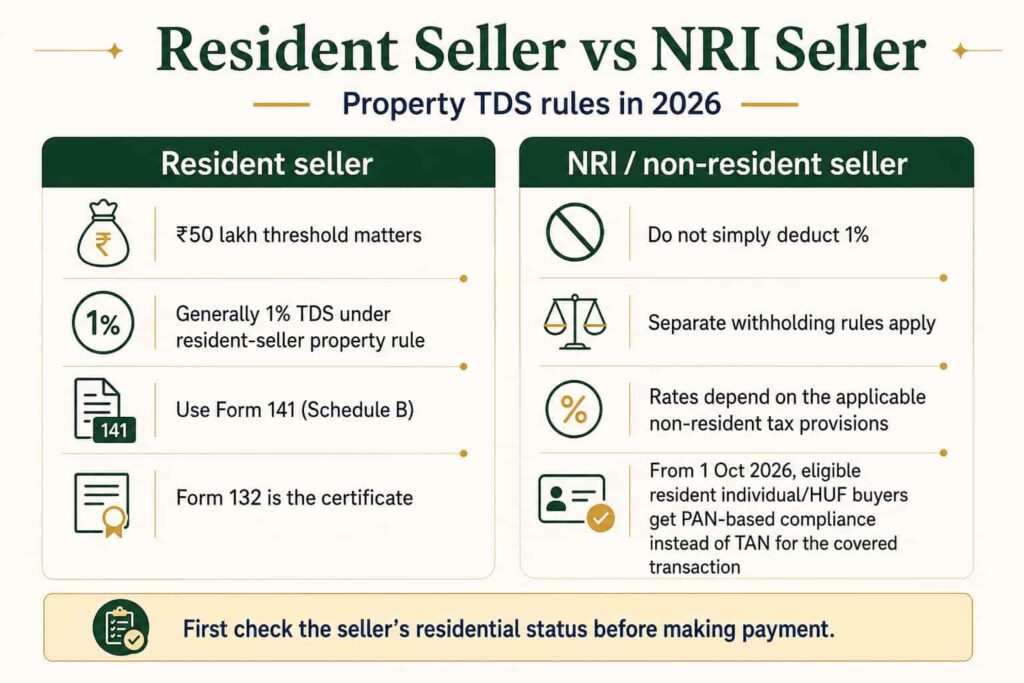 Resident Seller vs NRI Seller

Property TDS rules in 2026

Resident seller

₹

₹50 lakh threshold matters

1%

Generally 1% TDS under resident-seller property rule

141

Use Form 141 (Schedule B)

Form 132 is the certificate

NRI / non-resident seller

Do not simply deduct 1%

Separate withholding rules apply

%

Rates depend on the applicable non-resident tax provisions

From 1 Oct 2026, eligible resident individual/HUF buyers get PAN-based compliance instead of TAN for the covered transaction

First check the seller's residential status before making payment.